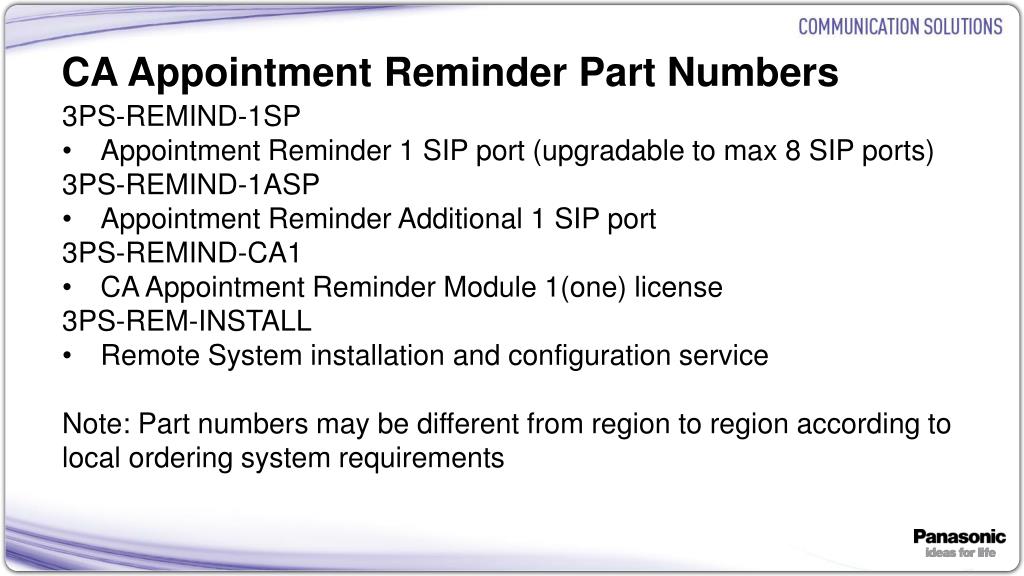 COMMUNICATION SOLUTIONS

CA Appointment Reminder Part Numbers

3PS-REMIND-1SP
• Appointment Reminder 1 SIP port (upgradable to max 8 SIP ports)
3PS-REMIND-1ASP
• Appointment Reminder Additional 1 SIP port
3PS-REMIND-CA1
• CA Appointment Reminder Module 1(one) license
3PS-REM-INSTALL
• Remote System installation and configuration service

Note: Part numbers may be different from region to region according to local ordering system requirements

Panasonic
ideas for life